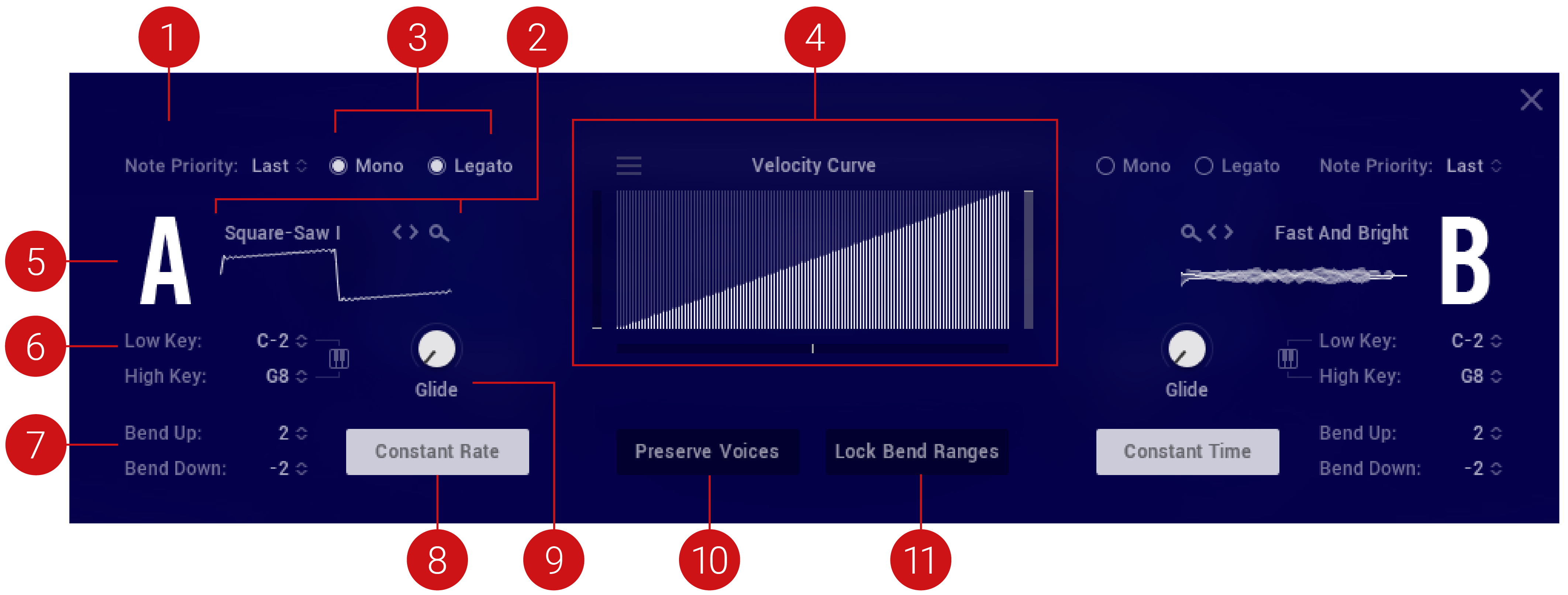 1
3
2
4

Note Priority: Last
Mono
Legato

Velocity Curve

Mono
Legato
Note Priority: Last

5
A
Square-Saw I

Fast And Bright
B

6
Low Key: C-2
High Key: G8
Glide

Glide
Low Key: C-2
High Key: G8

7
Bend Up: 2
Bend Down: -2
Constant Rate

Preserve Voices
Lock Bend Ranges

Constant Time
Bend Up: 2
Bend Down: -2

8
9
10
11